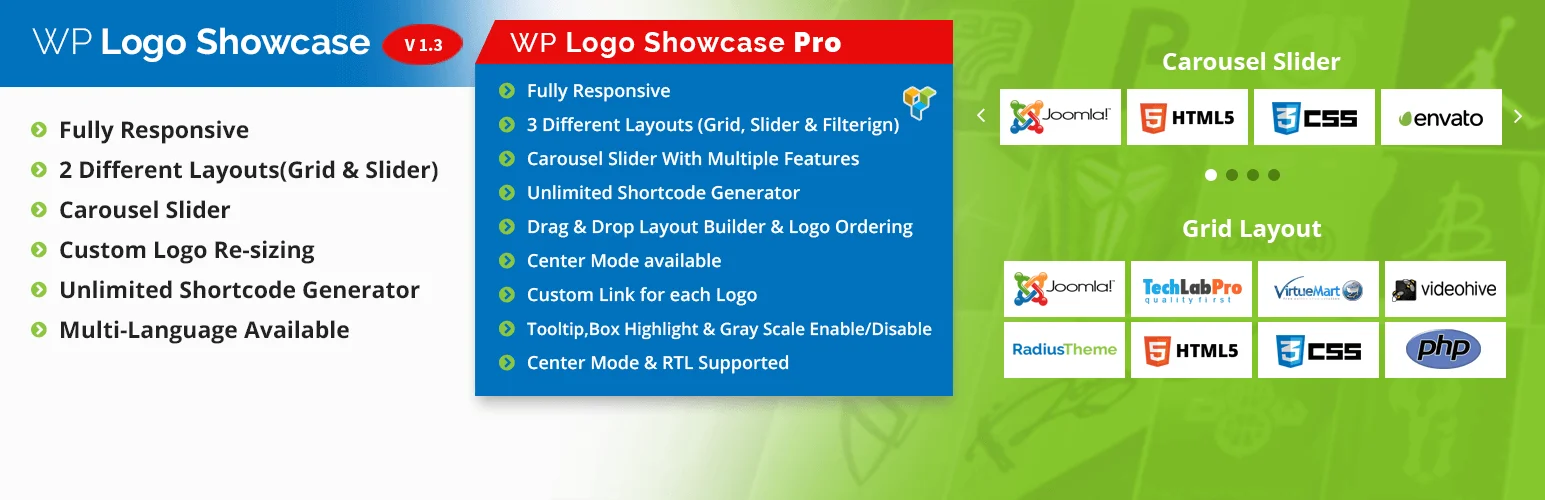 WP Logo Showcase V 1.3

Fully Responsive
2 Different Layouts(Grid & Slider)
Carousel Slider
Custom Logo Re-sizing
Unlimited Shortcode Generator
Multi-Language Available

WP Logo Showcase Pro

Fully Responsive
3 Different Layouts (Grid, Slider & Filterign)
Carousel Slider With Multiple Features
Unlimited Shortcode Generator
Drag & Drop Layout Builder & Logo Ordering
Center Mode available
Custom Link for each Logo
Tooltip,Box Highlight & Gray Scale Enable/Disable
Center Mode & RTL Supported

Carousel Slider

Joomla! HTML5 CSS envato

Grid Layout

Joomla! TechLabPro quality first VirtueMart videohive
RadiusTheme HTML5 CSS php